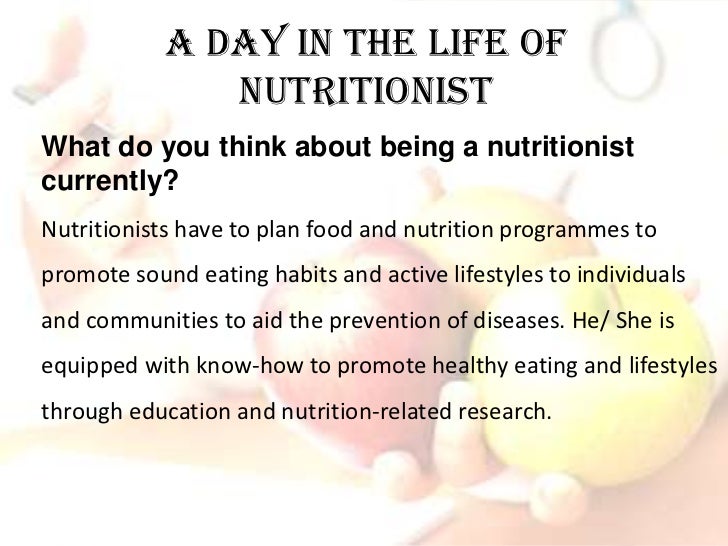 A DAY IN THE LIFE OF NUTRITIONIST

What do you think about being a nutritionist currently?

Nutritionists have to plan food and nutrition programmes to promote sound eating habits and active lifestyles to individuals and communities to aid the prevention of diseases. He/ She is equipped with know-how to promote healthy eating and lifestyles through education and nutrition-related research.